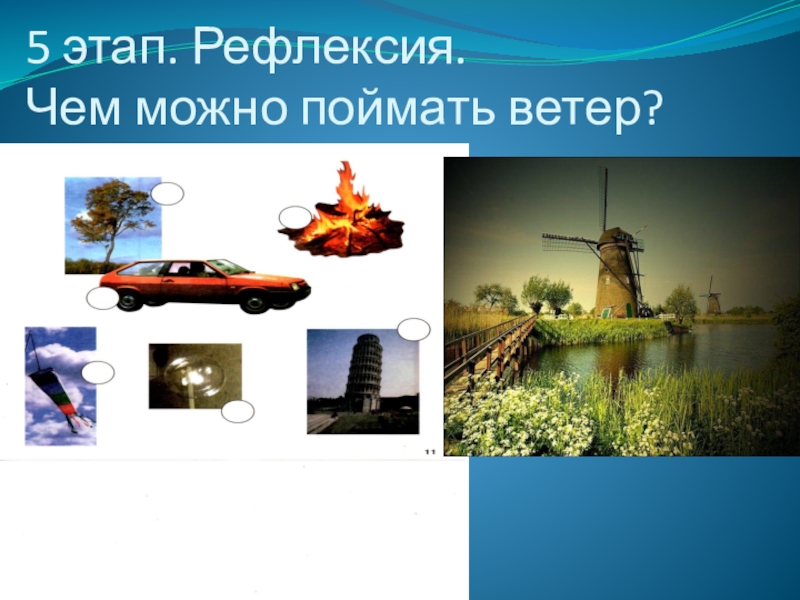 5 этап. Рефлексия.
Чем можно поймать ветер?

11